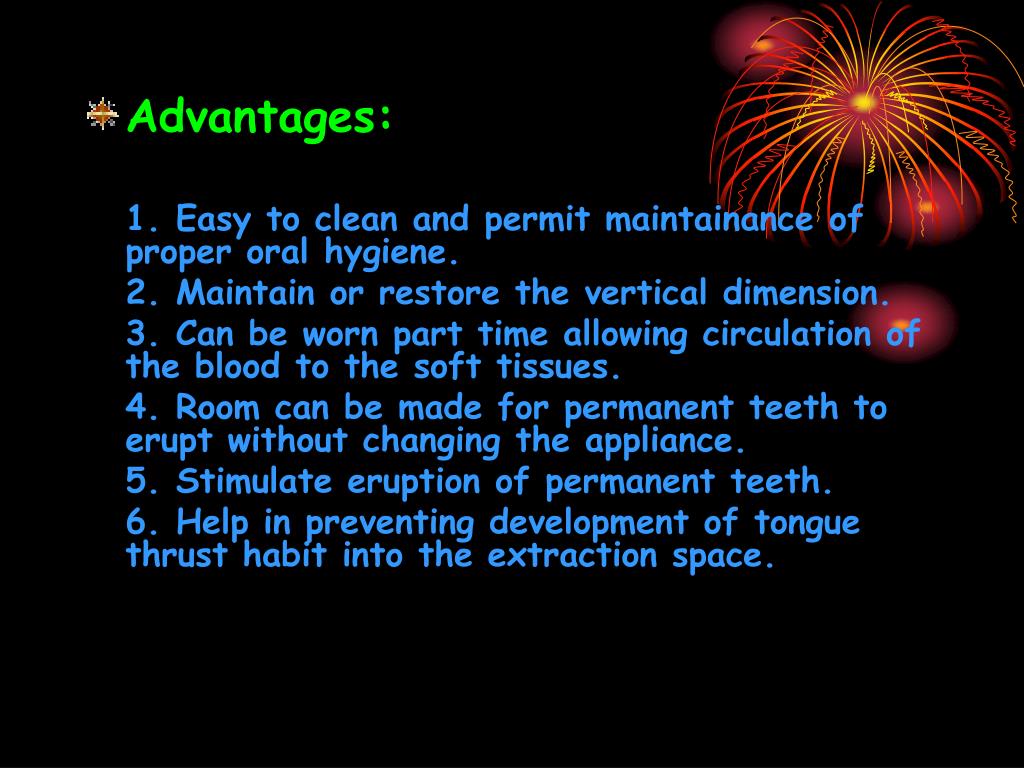 Advantages:

1. Easy to clean and permit maintainance of proper oral hygiene.

2. Maintain or restore the vertical dimension.

3. Can be worn part time allowing circulation of the blood to the soft tissues.

4. Room can be made for permanent teeth to erupt without changing the appliance.

5. Stimulate eruption of permanent teeth.

6. Help in preventing development of tongue thrust habit into the extraction space.